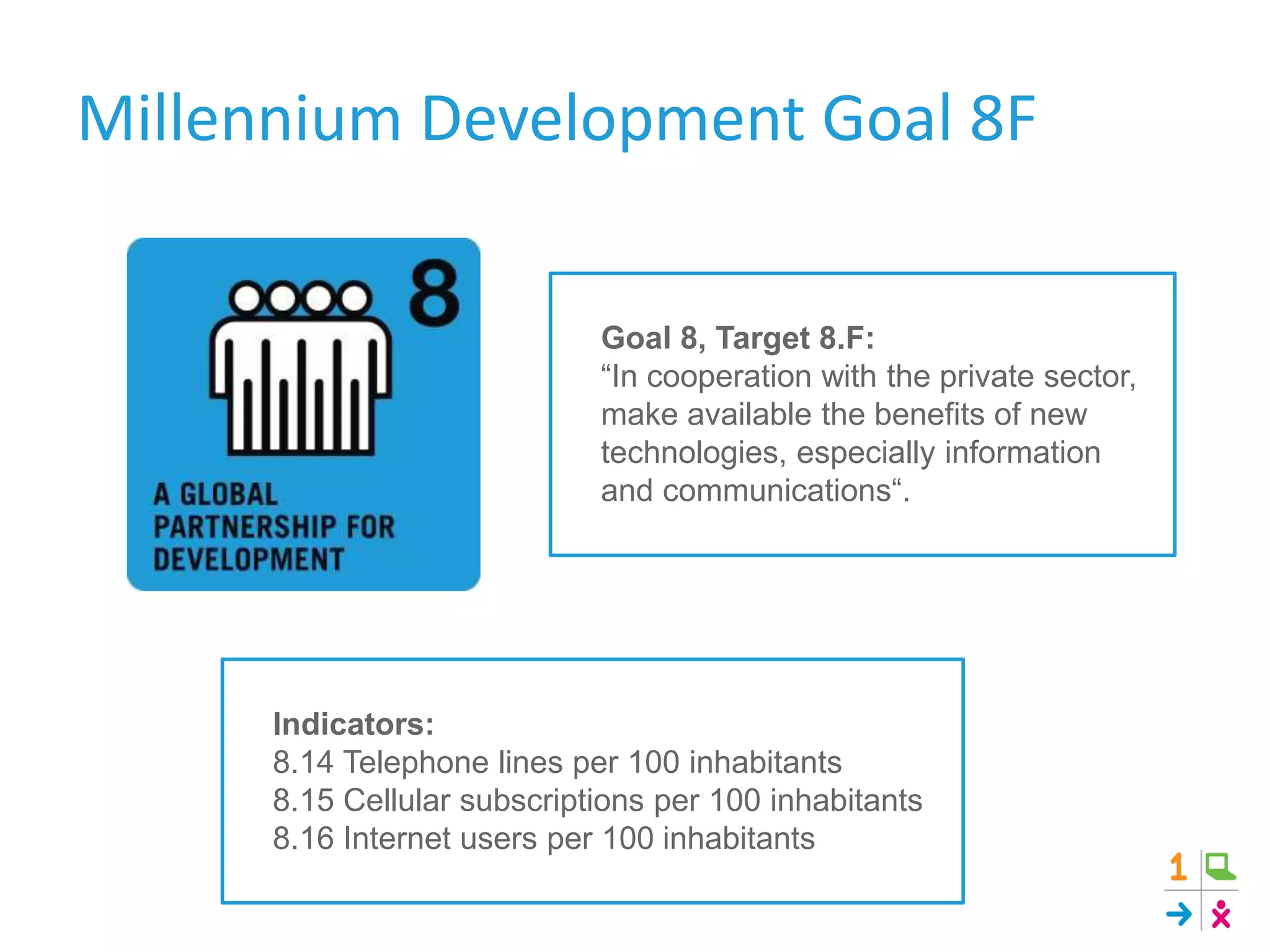 Millennium Development Goal 8F

8

A GLOBAL PARTNERSHIP FOR DEVELOPMENT

Goal 8, Target 8.F:
“In cooperation with the private sector, make available the benefits of new technologies, especially information and communications“.

Indicators:
8.14 Telephone lines per 100 inhabitants
8.15 Cellular subscriptions per 100 inhabitants
8.16 Internet users per 100 inhabitants

1